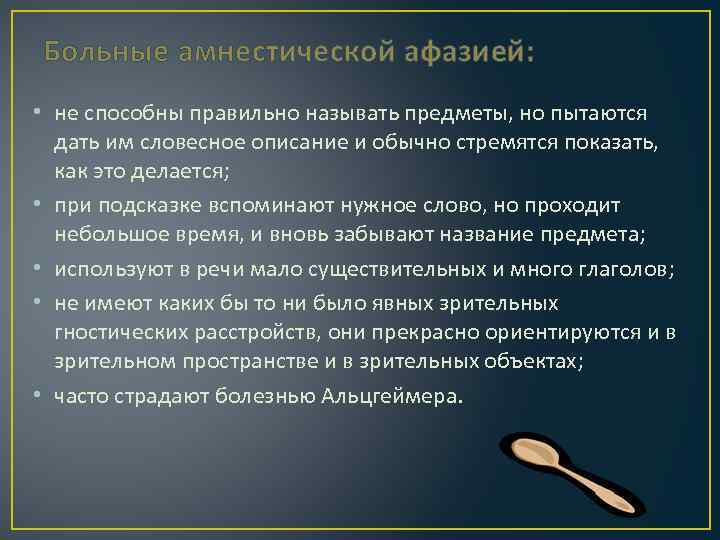 Больные амнестической афазией:

• не способны правильно называть предметы, но пытаются дать им словесное описание и обычно стремятся показать, как это делается;

• при подсказке вспоминают нужное слово, но проходит небольшое время, и вновь забывают название предмета;

• используют в речи мало существительных и много глаголов;

• не имеют каких бы то ни было явных зрительных гностических расстройств, они прекрасно ориентируются и в зрительном пространстве и в зрительных объектах;

• часто страдают болезнью Альцгеймера.